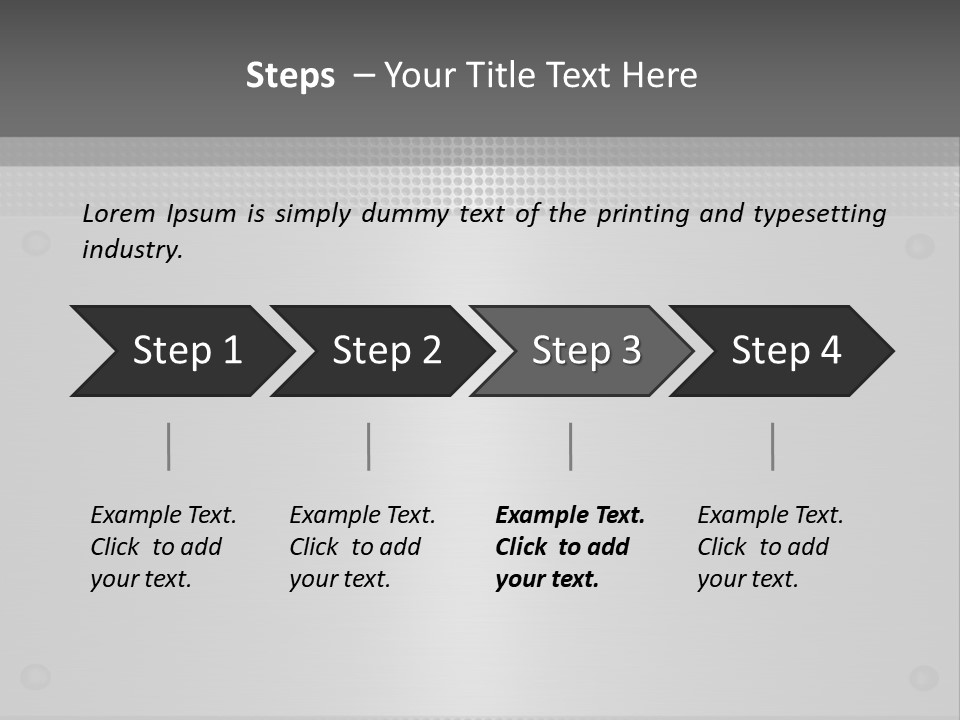 Steps – Your Title Text Here

Lorem Ipsum is simply dummy text of the printing and typesetting industry.

Step 1

Step 2

Step 3

Step 4

Example Text. Click to add your text.

Example Text. Click to add your text.

Example Text. Click to add your text.

Example Text. Click to add your text.